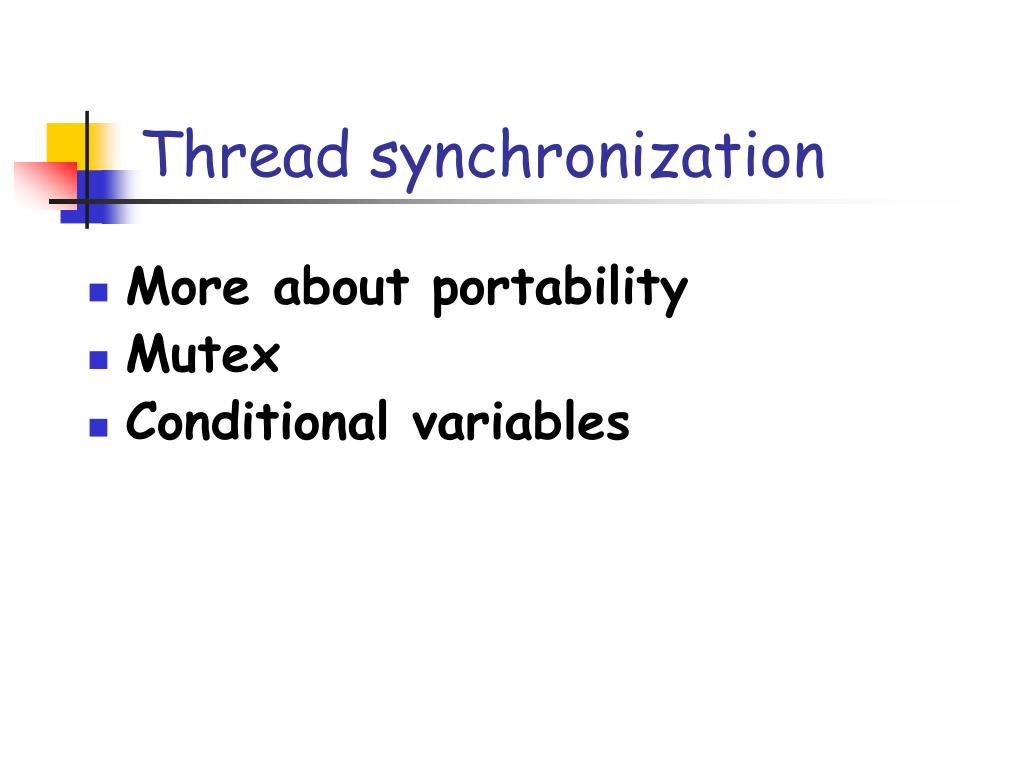 Thread synchronization

• More about portability
• Mutex
• Conditional variables